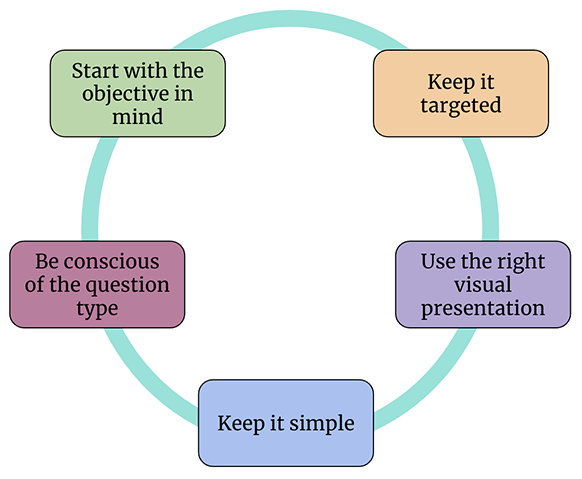 Start with the objective in mind

Keep it targeted

Use the right visual presentation

Keep it simple

Be conscious of the question type